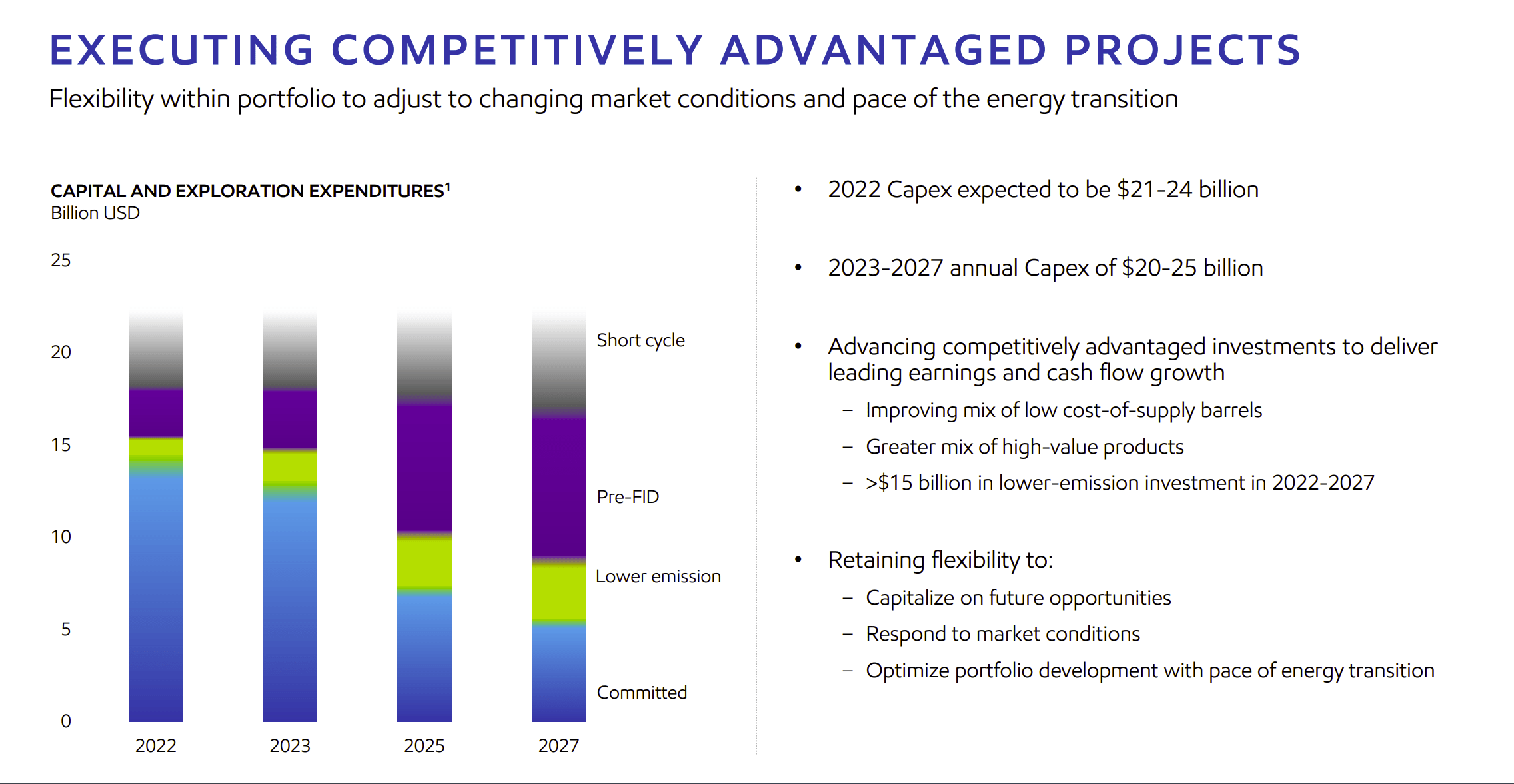 EXECUTING COMPETITIVELY ADVANTAGED PROJECTS

Flexibility within portfolio to adjust to changing market conditions and pace of the energy transition

CAPITAL AND EXPLORATION EXPENDITURES$^1$
Billion USD

25
20
15
10
5
0

Short cycle
Pre-FID
Lower emission
Committed

2022
2023
2025
2027

• 2022 Capex expected to be \$21-24 billion

• 2023-2027 annual Capex of \$20-25 billion

• Advancing competitively advantaged investments to deliver leading earnings and cash flow growth
– Improving mix of low cost-of-supply barrels
– Greater mix of high-value products
– >\$15 billion in lower-emission investment in 2022-2027

• Retaining flexibility to:
– Capitalize on future opportunities
– Respond to market conditions
– Optimize portfolio development with pace of energy transition